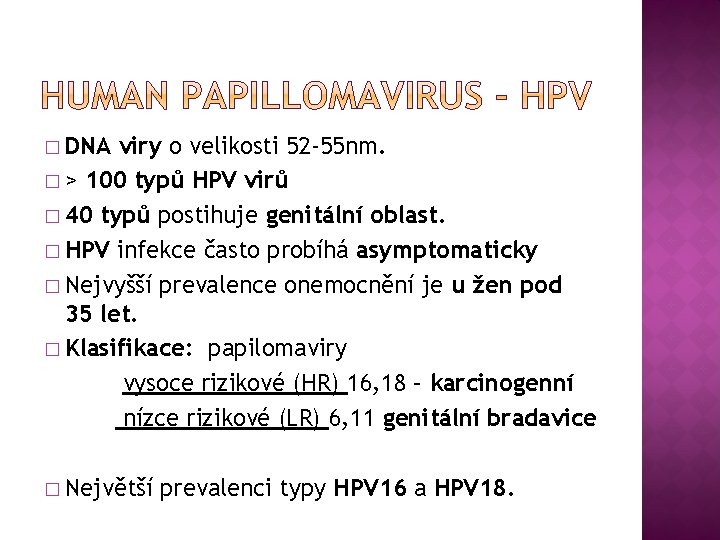 HUMAN PAPILLOMAVIRUS - HPV

□ DNA viry o velikosti 52-55nm.

□ > 100 typů HPV virů

□ 40 typů postihuje genitální oblast.

□ HPV infekce často probíhá asymptomaticky

□ Nejvyšší prevalence onemocnění je u žen pod 35 let.

□ Klasifikace: papilomaviry

vysoce rizikové (HR) 16,18 – karcinogenní

nízce rizikové (LR) 6,11 genitální bradavice

□ Největší prevalenci typy HPV16 a HPV18.